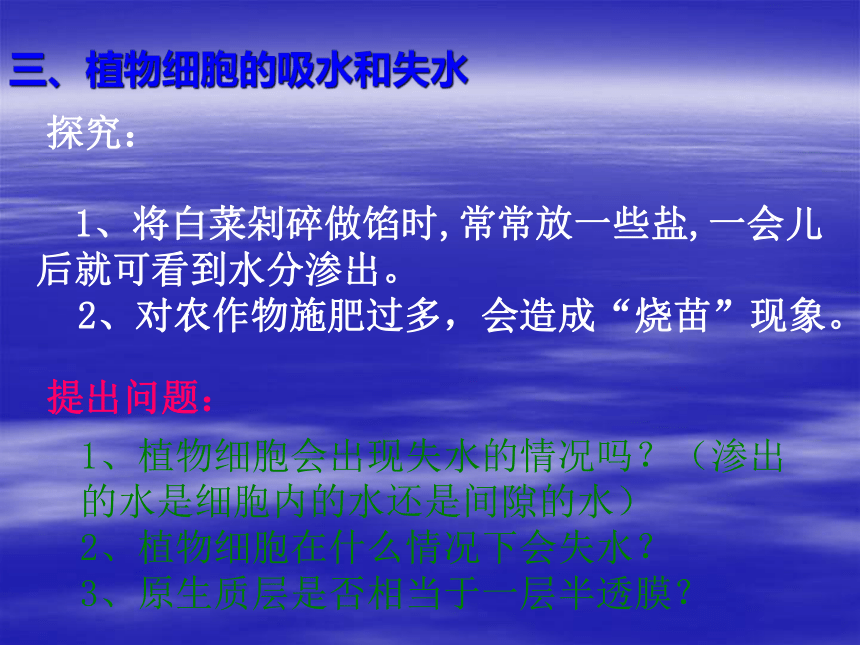 三、植物细胞的吸水和失水

探究：

1、将白菜剁碎做馅时，常常放一些盐，一会儿后就可看到水分渗出。

2、对农作物施肥过多，会造成“烧苗”现象。

提出问题：

1、植物细胞会出现失水的情况吗？（渗出的水是细胞内的水还是间隙的水）

2、植物细胞在什么情况下会失水？

3、原生质层是否相当于一层半透膜？